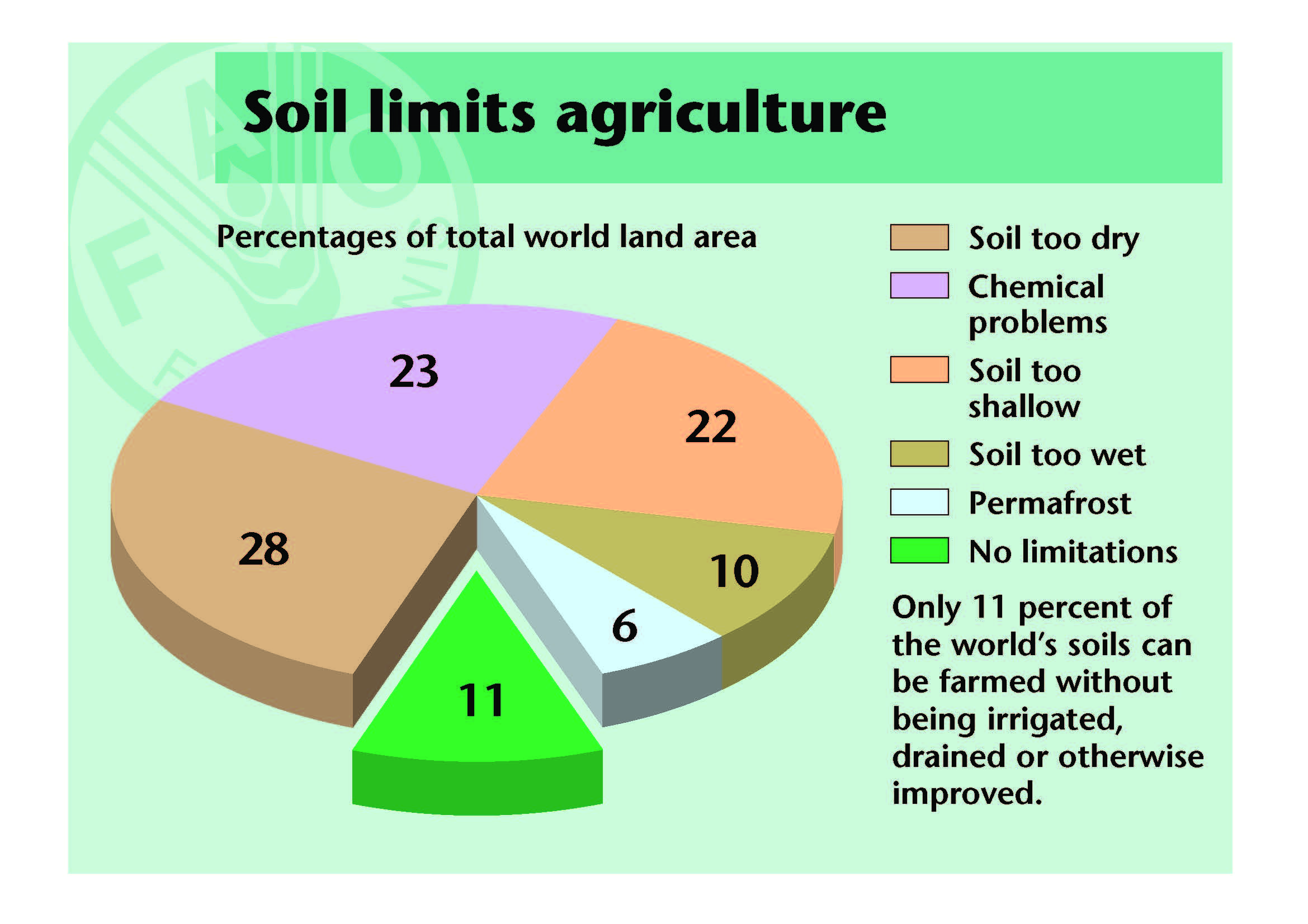 Soil limits agriculture

Percentages of total world land area

23

22

28

10

6

11

Soil too dry

Chemical problems

Soil too shallow

Soil too wet

Permafrost

No limitations

Only 11 percent of the world's soils can be farmed without being irrigated, drained or otherwise improved.